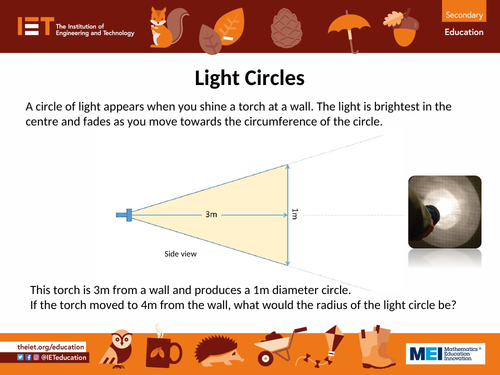 IET The Institution of Engineering and Technology

Secondary
Education

Light Circles

A circle of light appears when you shine a torch at a wall. The light is brightest in the centre and fades as you move towards the circumference of the circle.

3m

1m

Side view

This torch is 3m from a wall and produces a 1m diameter circle.
If the torch moved to 4m from the wall, what would the radius of the light circle be?

theiet.org/education
@IETeducation

MEI Mathematics Education Innovation